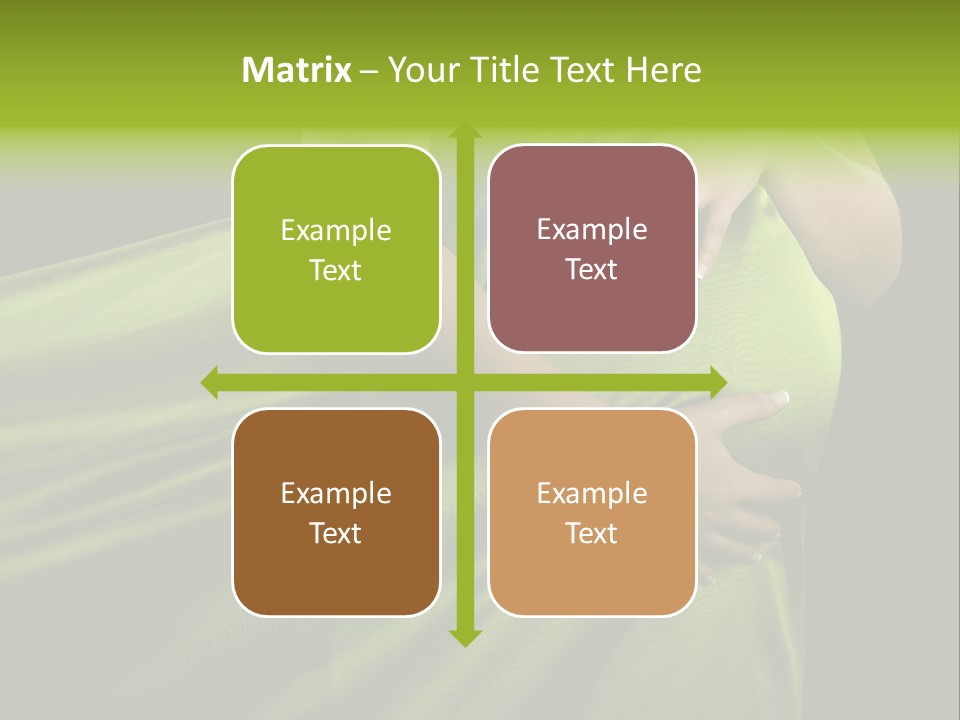 Matrix – Your Title Text Here

Example Text

Example Text

Example Text

Example Text